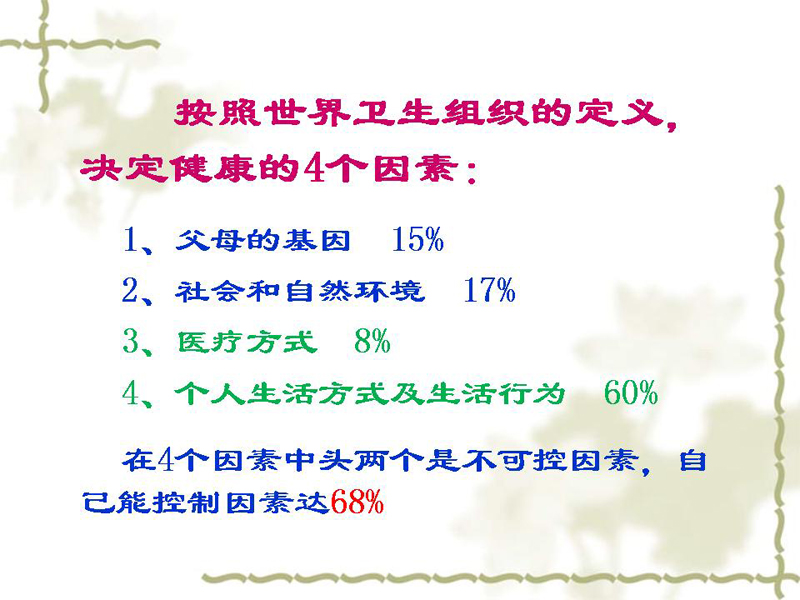 按照世界卫生组织的定义，决定健康的4个因素：

1、父母的基因　15%

2、社会和自然环境　17%

3、医疗方式　8%

4、个人生活方式及生活行为　60%

在4个因素中头两个是不可控因素，自己能控制因素达68%